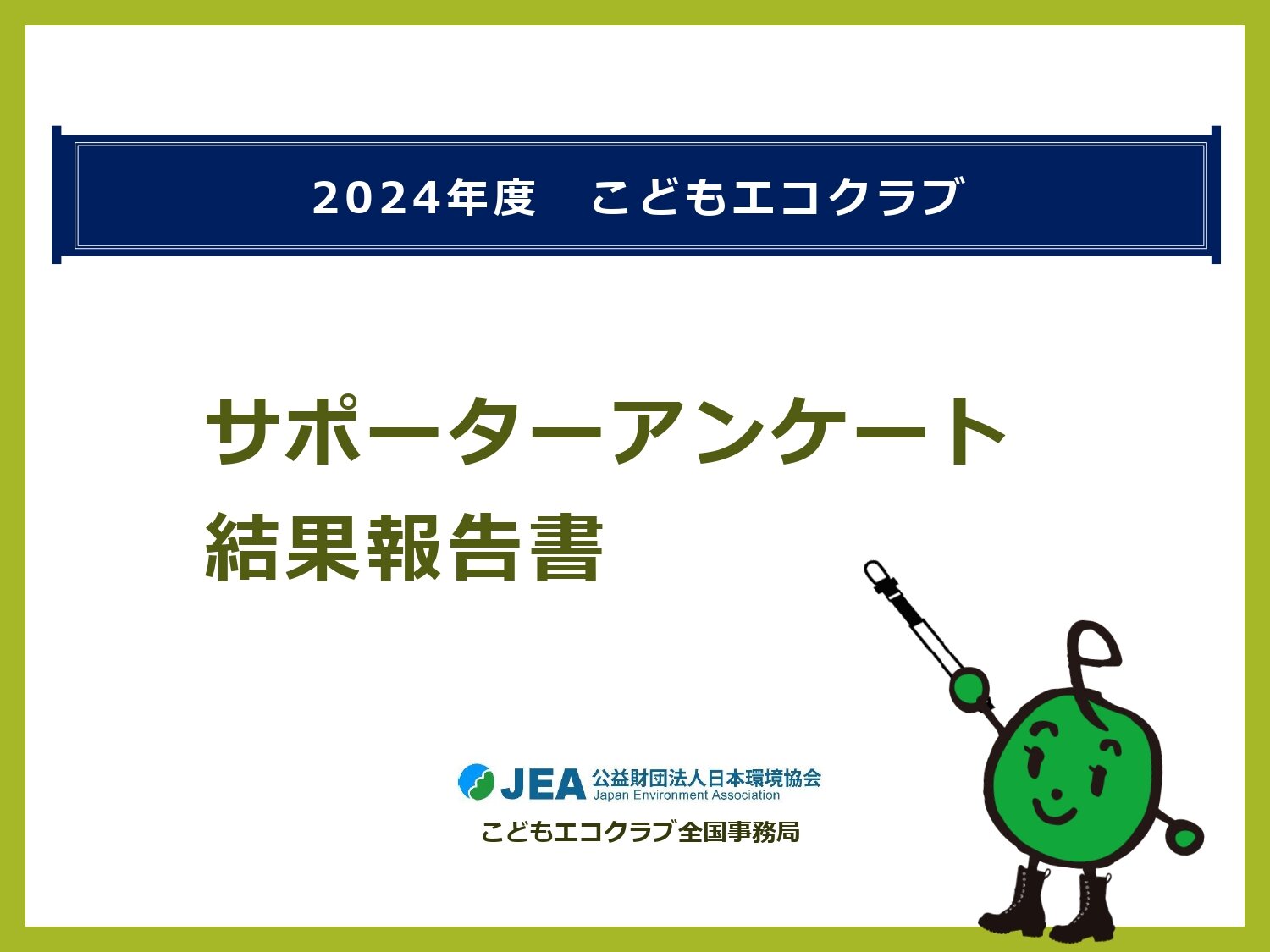 2024年度　こどもエコクラブ

サポーターアンケート
結果報告書

JEA 公益財団法人日本環境協会
Japan Environment Association

こどもエコクラブ全国事務局